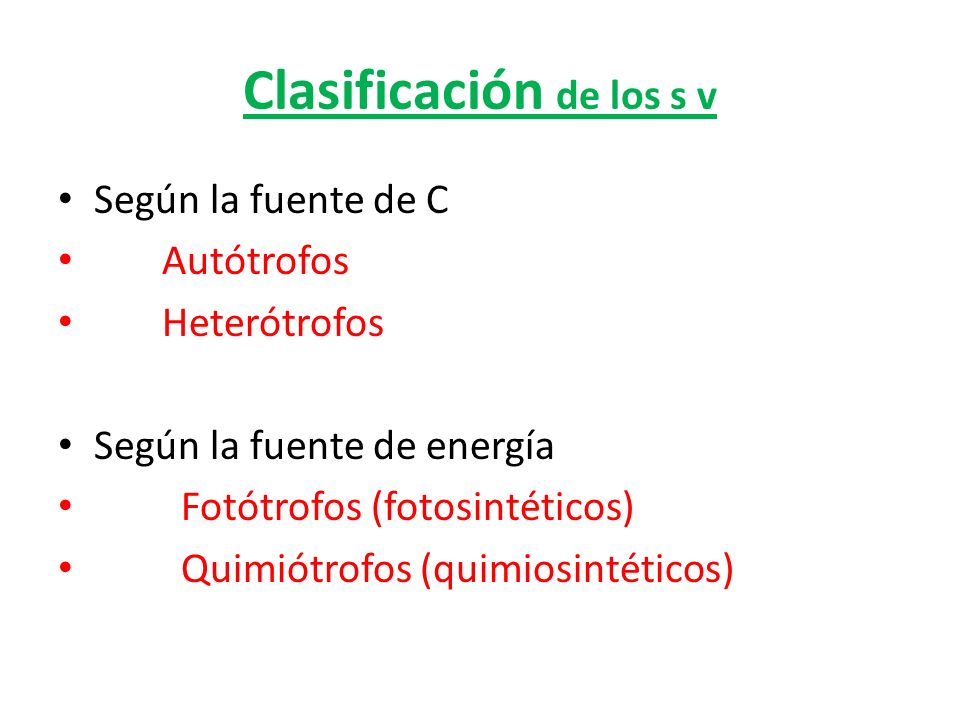 Clasificación de los s v

• Según la fuente de C
• Autótrofos
• Heterótrofos

• Según la fuente de energía
• Fotótrofos (fotosintéticos)
• Quimiótrofos (quimiosintéticos)